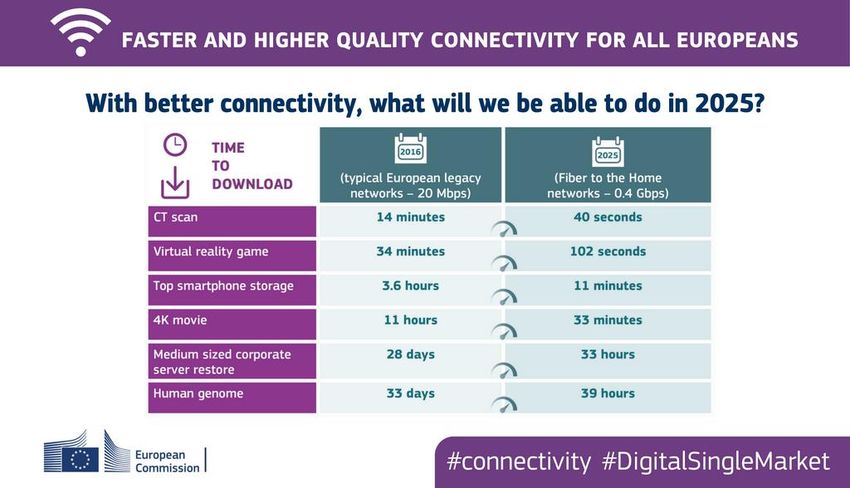 FASTER AND HIGHER QUALITY CONNECTIVITY FOR ALL EUROPEANS

With better connectivity, what will we be able to do in 2025?

| TIME TO DOWNLOAD | 2016 (typical European legacy networks – 20 Mbps) | 2025 (Fiber to the Home networks – 0.4 Gbps) |
|---|---|---|
| CT scan | 14 minutes | 40 seconds |
| Virtual reality game | 34 minutes | 102 seconds |
| Top smartphone storage | 3.6 hours | 11 minutes |
| 4K movie | 11 hours | 33 minutes |
| Medium sized corporate server restore | 28 days | 33 hours |
| Human genome | 33 days | 39 hours |

European Commission

#connectivity #DigitalSingleMarket